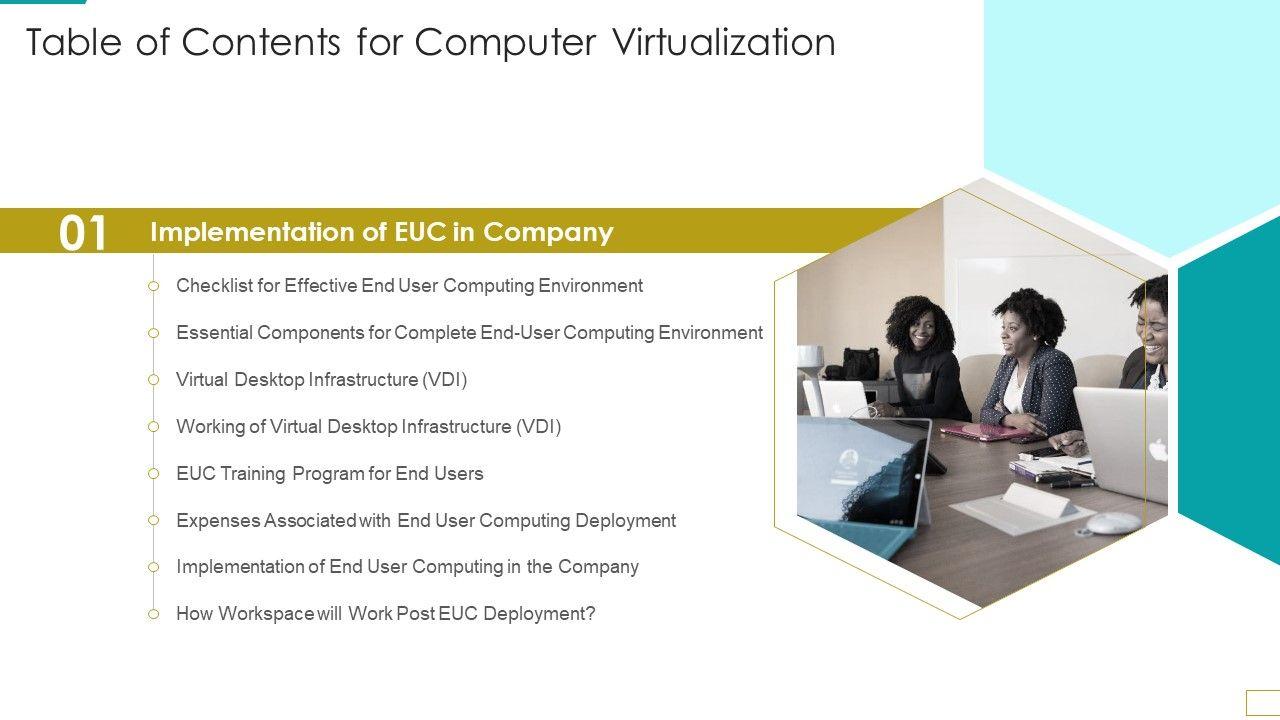 Table of Contents for Computer Virtualization

01 Implementation of EUC in Company

Checklist for Effective End User Computing Environment

Essential Components for Complete End-User Computing Environment

Virtual Desktop Infrastructure (VDI)

Working of Virtual Desktop Infrastructure (VDI)

EUC Training Program for End Users

Expenses Associated with End User Computing Deployment

Implementation of End User Computing in the Company

How Workspace will Work Post EUC Deployment?